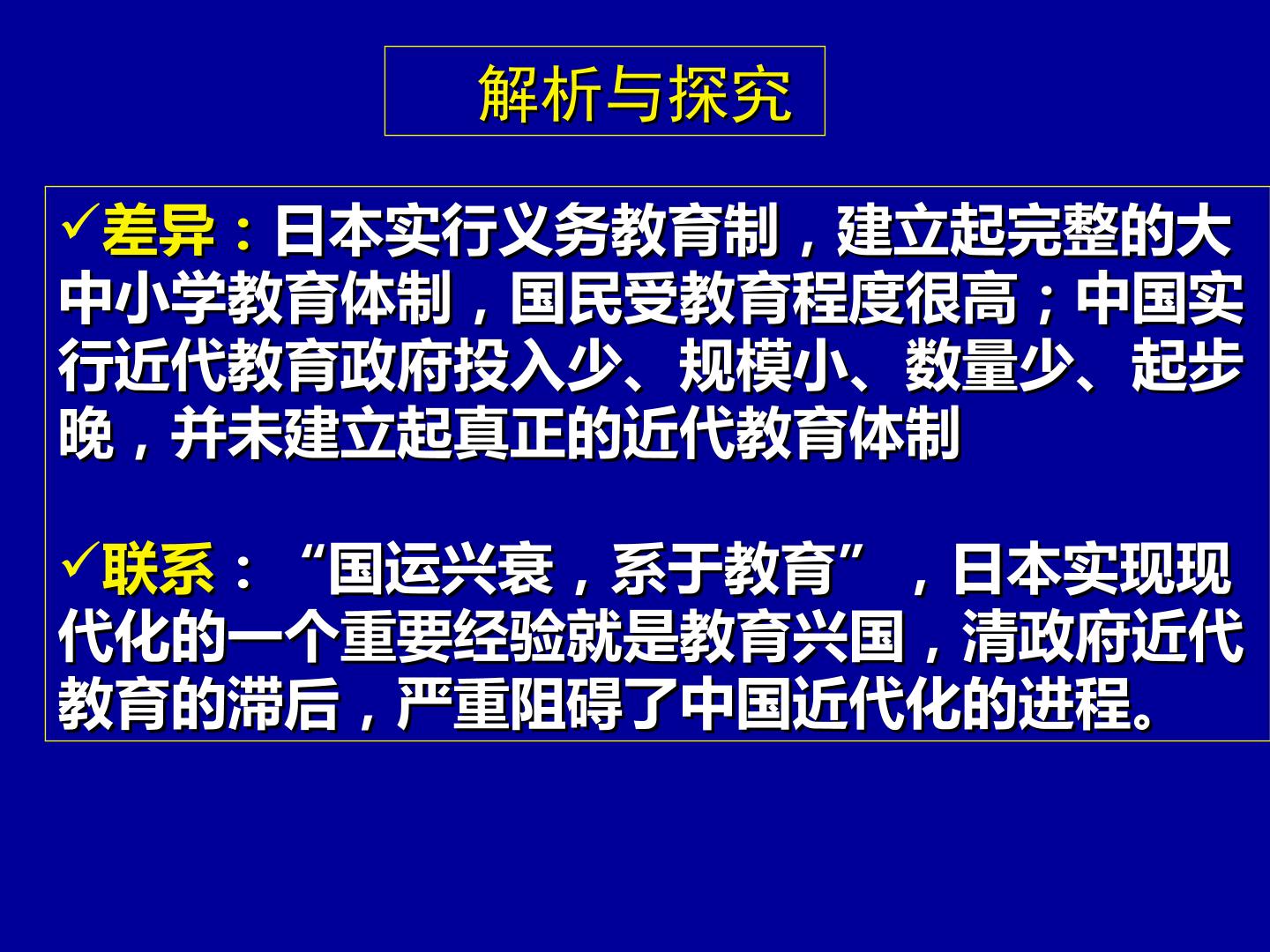 解析与探究

✓差异：日本实行义务教育制，建立起完整的大中小学教育体制，国民受教育程度很高；中国实行近代教育政府投入少、规模小、数量少、起步晚，并未建立起真正的近代教育体制

✓联系：“国运兴衰，系于教育”，日本实现现代化的一个重要经验就是教育兴国，清政府近代教育的滞后，严重阻碍了中国近代化的进程。